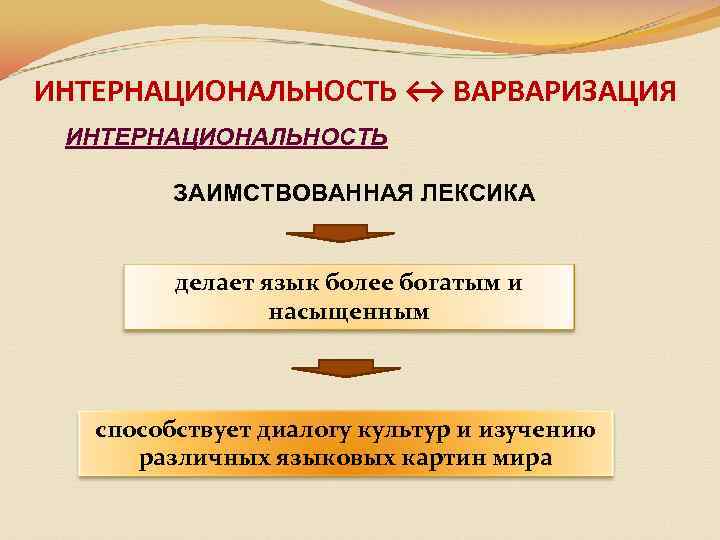 ИНТЕРНАЦИОНАЛЬНОСТЬ ↔ ВАРВАРИЗАЦИЯ

ИНТЕРНАЦИОНАЛЬНОСТЬ

ЗАИМСТВОВАННАЯ ЛЕКСИКА

делает язык более богатым и насыщенным

способствует диалогу культур и изучению различных языковых картин мира